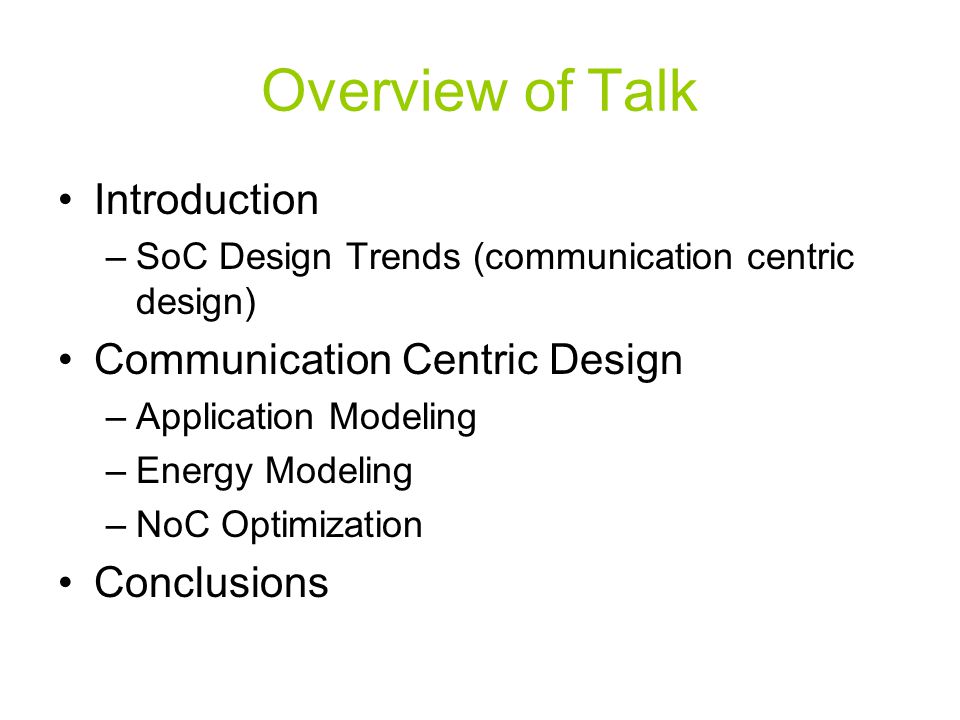 Overview of Talk

• Introduction
– SoC Design Trends (communication centric design)
• Communication Centric Design
– Application Modeling
– Energy Modeling
– NoC Optimization
• Conclusions